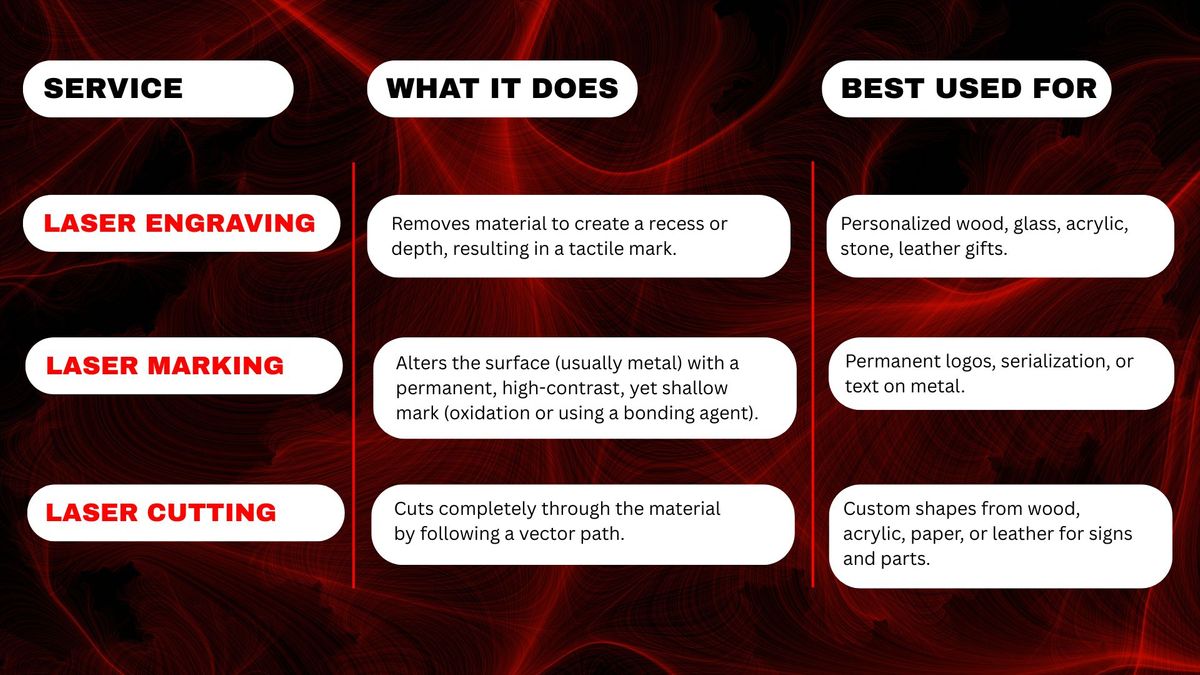 | SERVICE | WHAT IT DOES | BEST USED FOR |
|---|---|---|
| LASER ENGRAVING | Removes material to create a recess or depth, resulting in a tactile mark. | Personalized wood, glass, acrylic, stone, leather gifts. |
| LASER MARKING | Alters the surface (usually metal) with a permanent, high-contrast, yet shallow mark (oxidation or using a bonding agent). | Permanent logos, serialization, or text on metal. |
| LASER CUTTING | Cuts completely through the material by following a vector path. | Custom shapes from wood, acrylic, paper, or leather for signs and parts. |